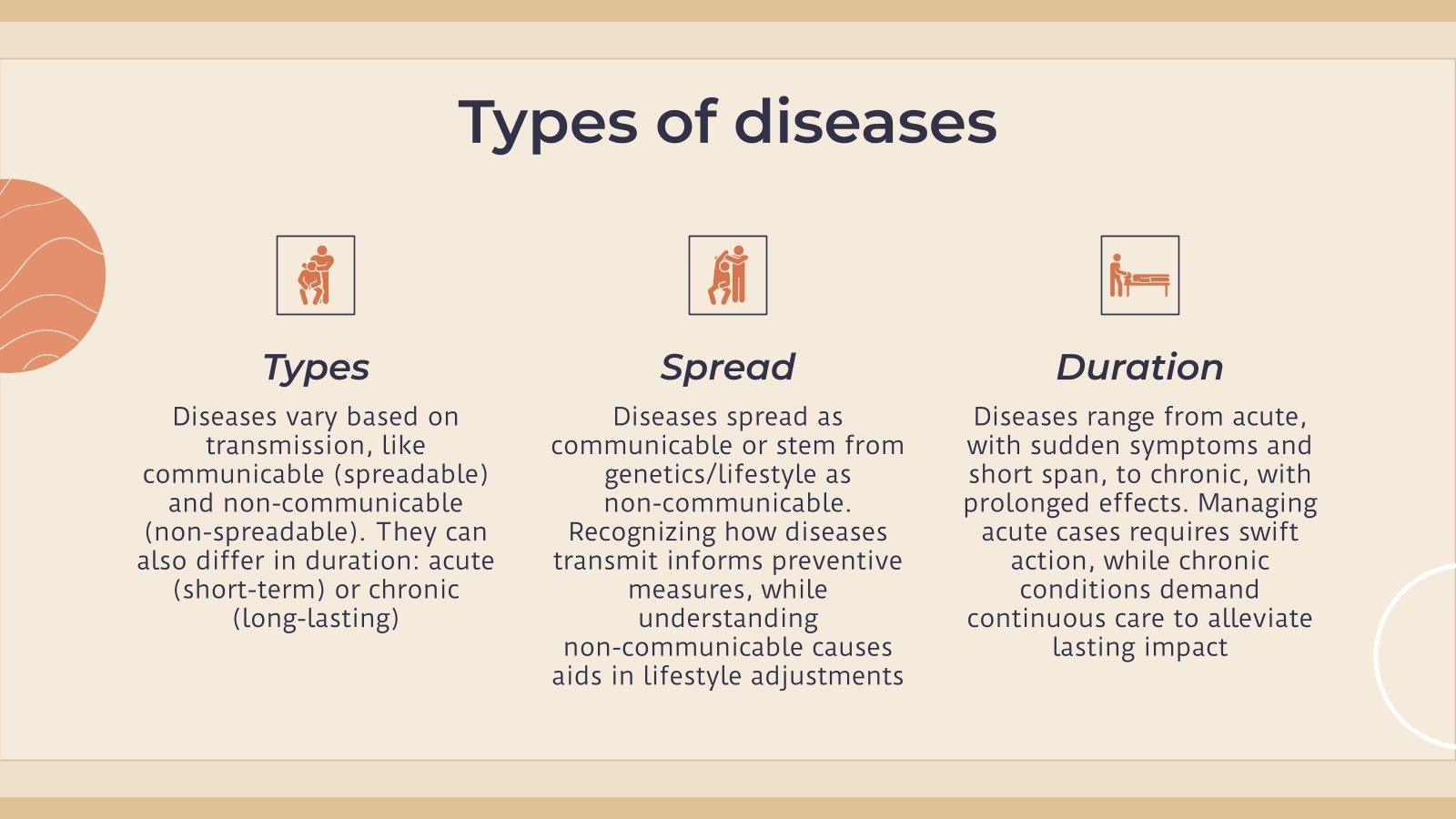 Types of diseases

Types

Diseases vary based on transmission, like communicable (spreadable) and non-communicable (non-spreadable). They can also differ in duration: acute (short-term) or chronic (long-lasting)

Spread

Diseases spread as communicable or stem from genetics/lifestyle as non-communicable. Recognizing how diseases transmit informs preventive measures, while understanding non-communicable causes aids in lifestyle adjustments

Duration

Diseases range from acute, with sudden symptoms and short span, to chronic, with prolonged effects. Managing acute cases requires swift action, while chronic conditions demand continuous care to alleviate lasting impact